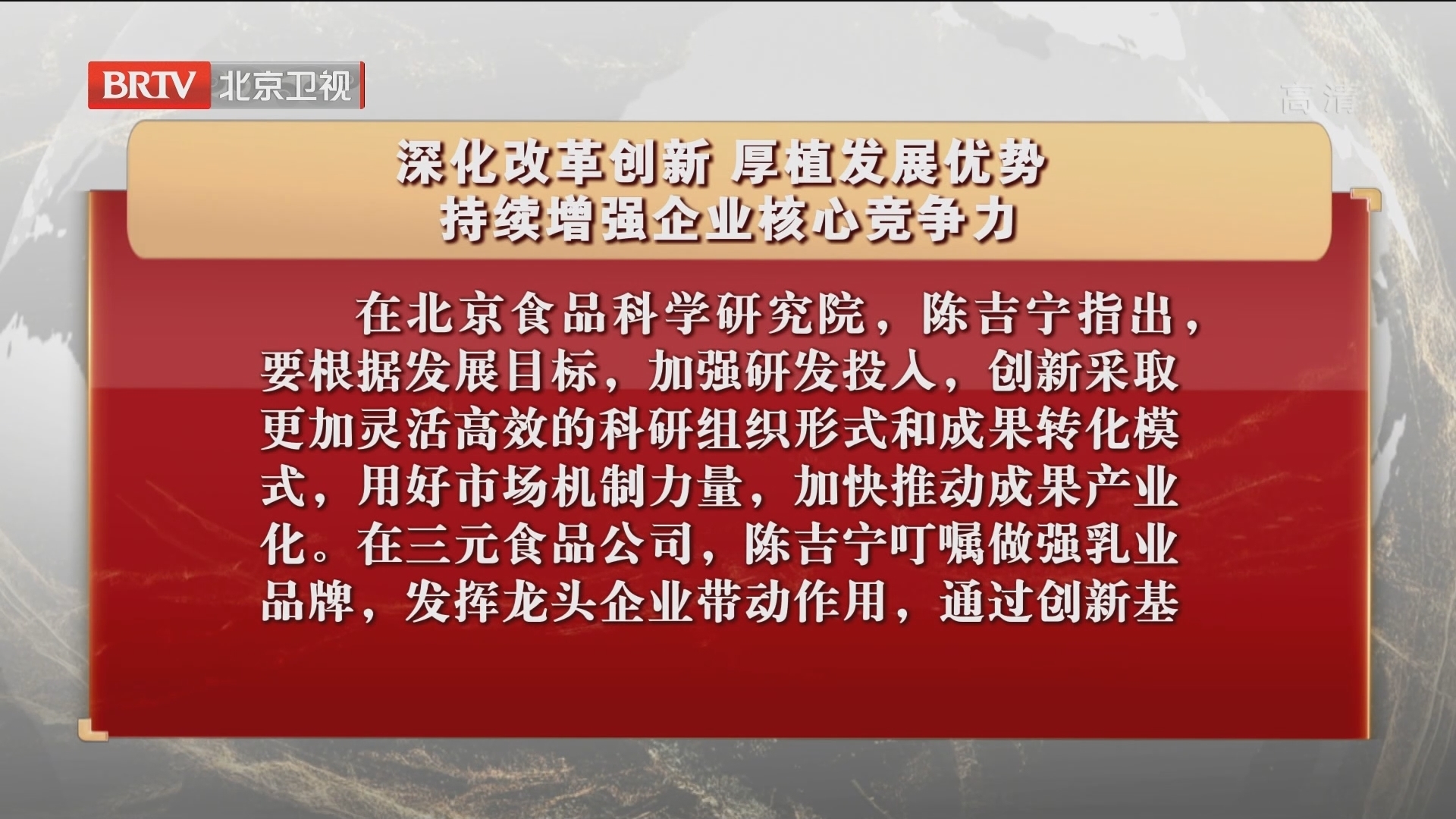 BRTV 北京卫视

高清

深化改革创新 厚植发展优势
持续增强企业核心竞争力

在北京食品科学研究院，陈吉宁指出，要根据发展目标，加强研发投入，创新采取更加灵活高效的科研组织形式和成果转化模式，用好市场机制力量，加快推动成果产业化。在三元食品公司，陈吉宁叮嘱做强乳业品牌，发挥龙头企业带动作用，通过创新基